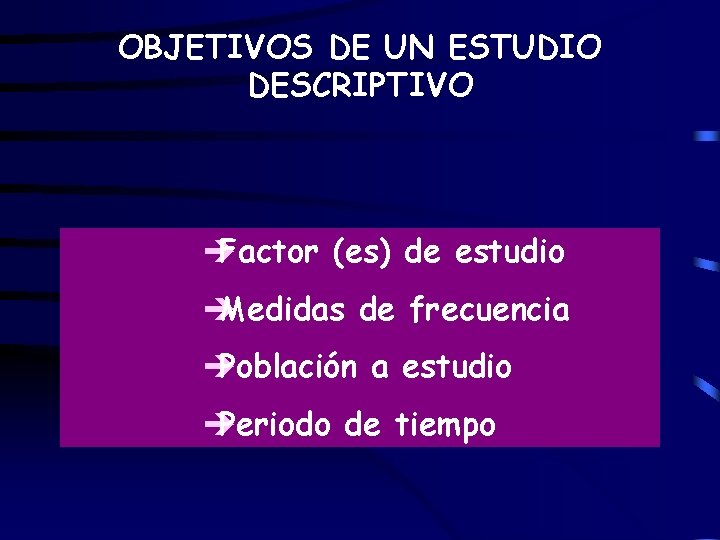 OBJETIVOS DE UN ESTUDIO DESCRIPTIVO

➔Factor (es) de estudio

➔Medidas de frecuencia

➔Población a estudio

➔Periodo de tiempo